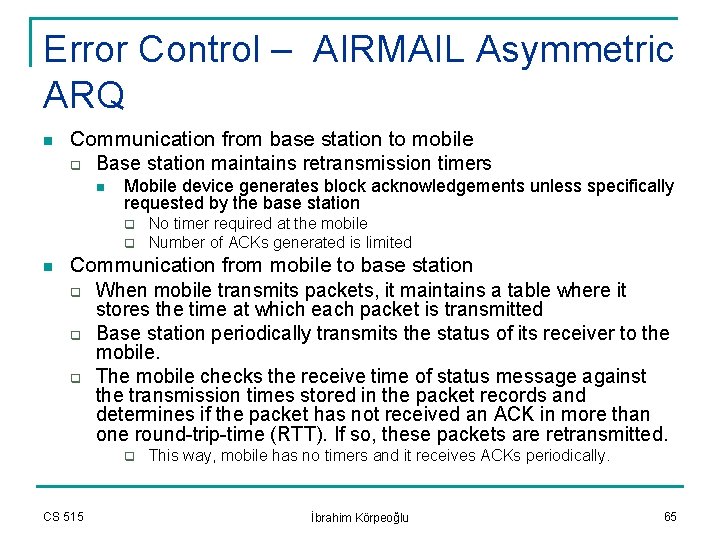 Error Control – AIRMAIL Asymmetric ARQ

Communication from base station to mobile

Base station maintains retransmission timers

Mobile device generates block acknowledgements unless specifically requested by the base station

No timer required at the mobile

Number of ACKs generated is limited

Communication from mobile to base station

When mobile transmits packets, it maintains a table where it stores the time at which each packet is transmitted

Base station periodically transmits the status of its receiver to the mobile.

The mobile checks the receive time of status message against the transmission times stored in the packet records and determines if the packet has not received an ACK in more than one round-trip-time (RTT). If so, these packets are retransmitted.

This way, mobile has no timers and it receives ACKs periodically.

CS 515

İbrahim Körpeoğlu

65